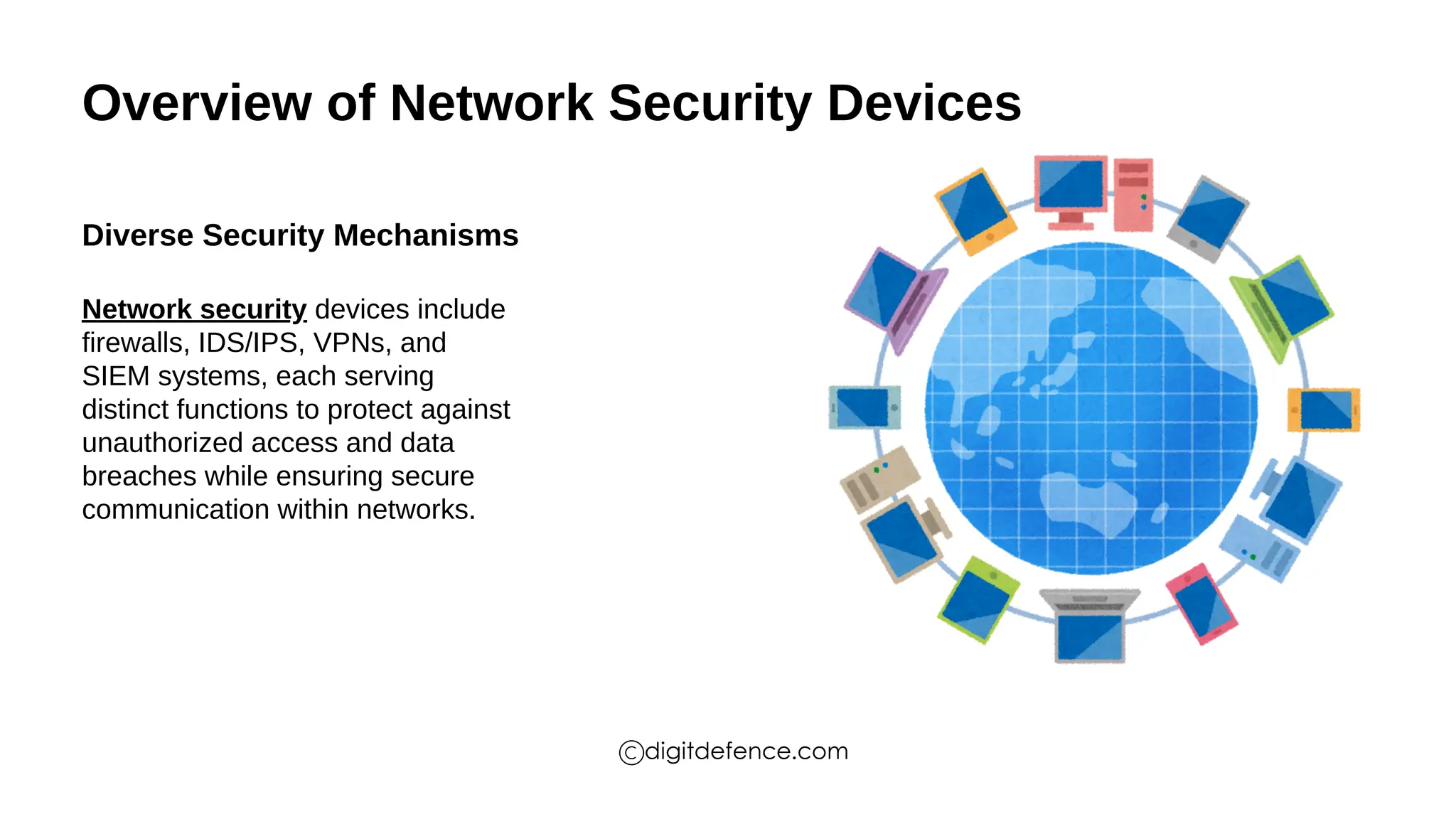 Overview of Network Security Devices

Diverse Security Mechanisms

Network security devices include firewalls, IDS/IPS, VPNs, and SIEM systems, each serving distinct functions to protect against unauthorized access and data breaches while ensuring secure communication within networks.

©digitdefence.com